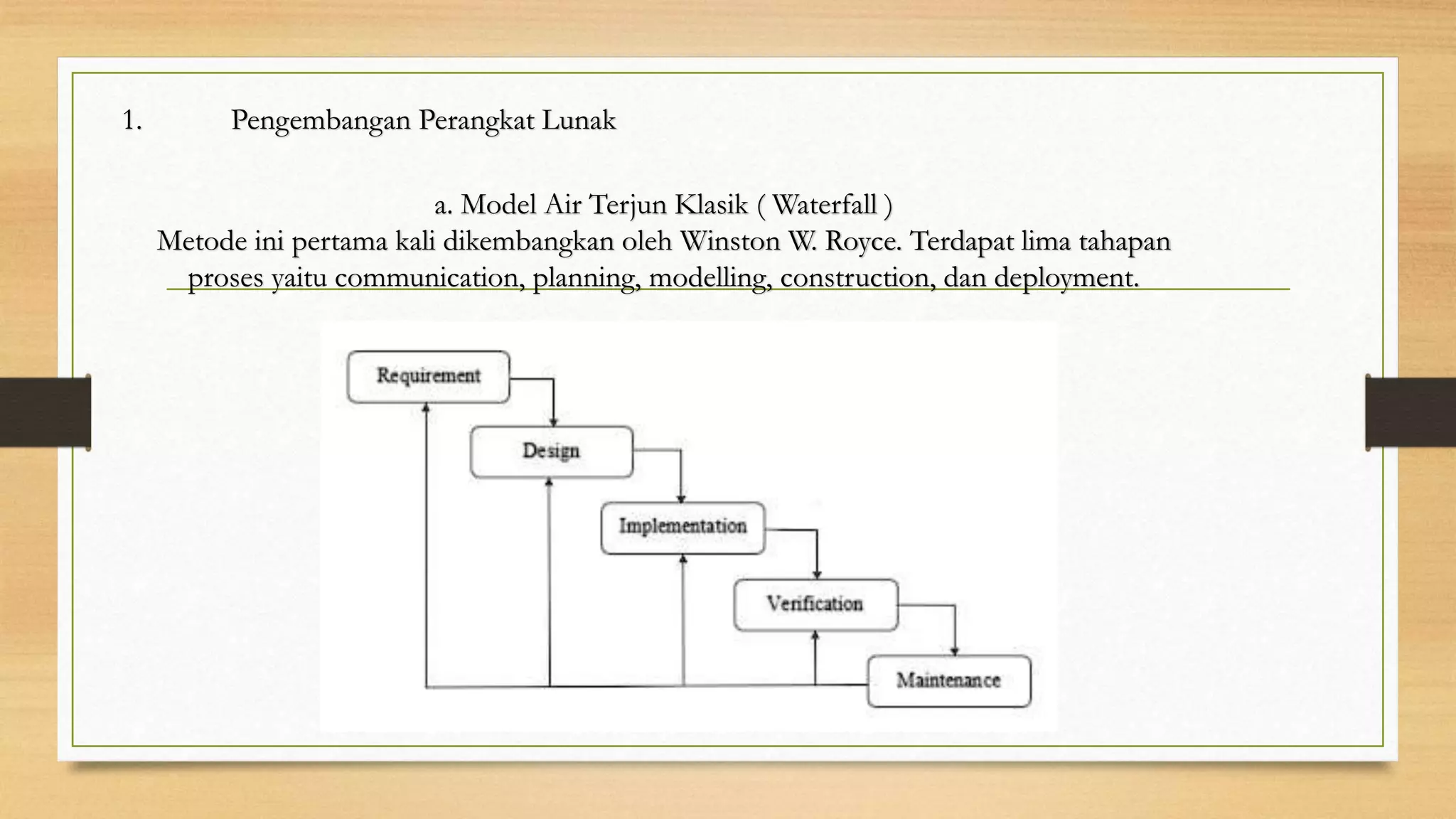 1. Pengembangan Perangkat Lunak

a. Model Air Terjun Klasik ( Waterfall )
Metode ini pertama kali dikembangkan oleh Winston W. Royce. Terdapat lima tahapan proses yaitu communication, planning, modelling, construction, dan deployment.

Requirement
Design
Implementation
Verification
Maintenance